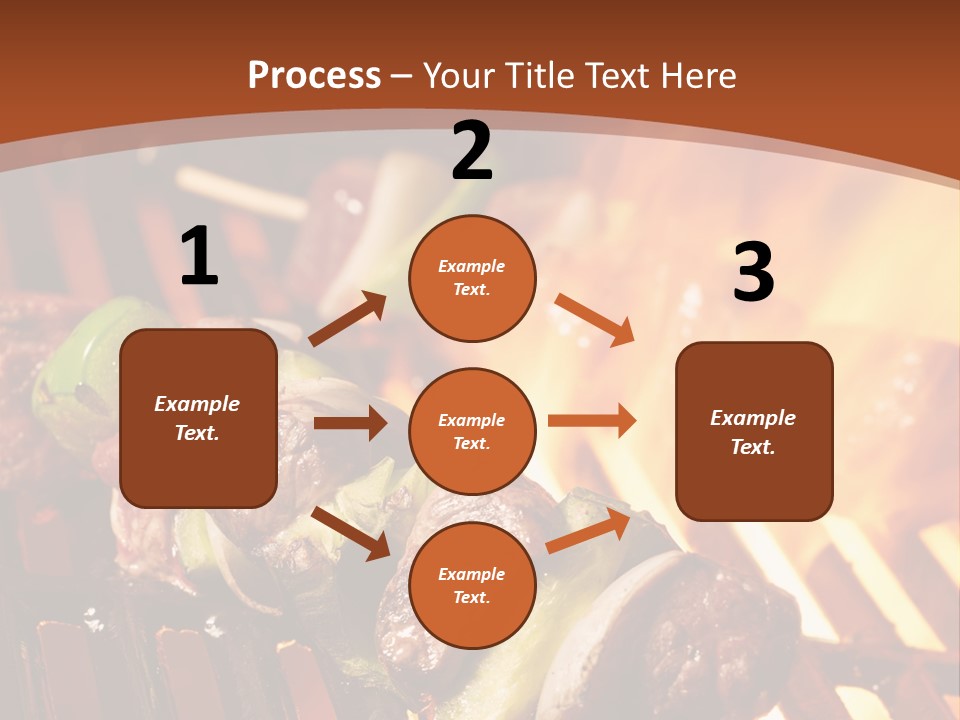 Process – Your Title Text Here

1

Example Text.

2

Example Text.

Example Text.

Example Text.

3

Example Text.